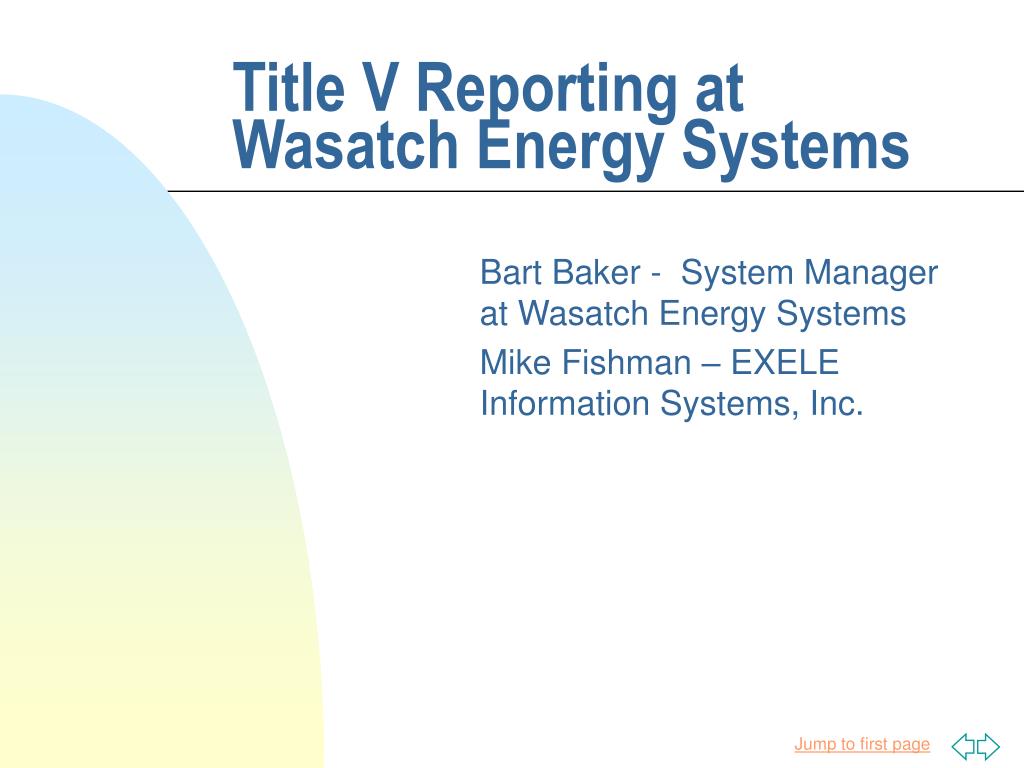 Title V Reporting at Wasatch Energy Systems

Bart Baker - System Manager at Wasatch Energy Systems

Mike Fishman – EXELE Information Systems, Inc.

Jump to first page